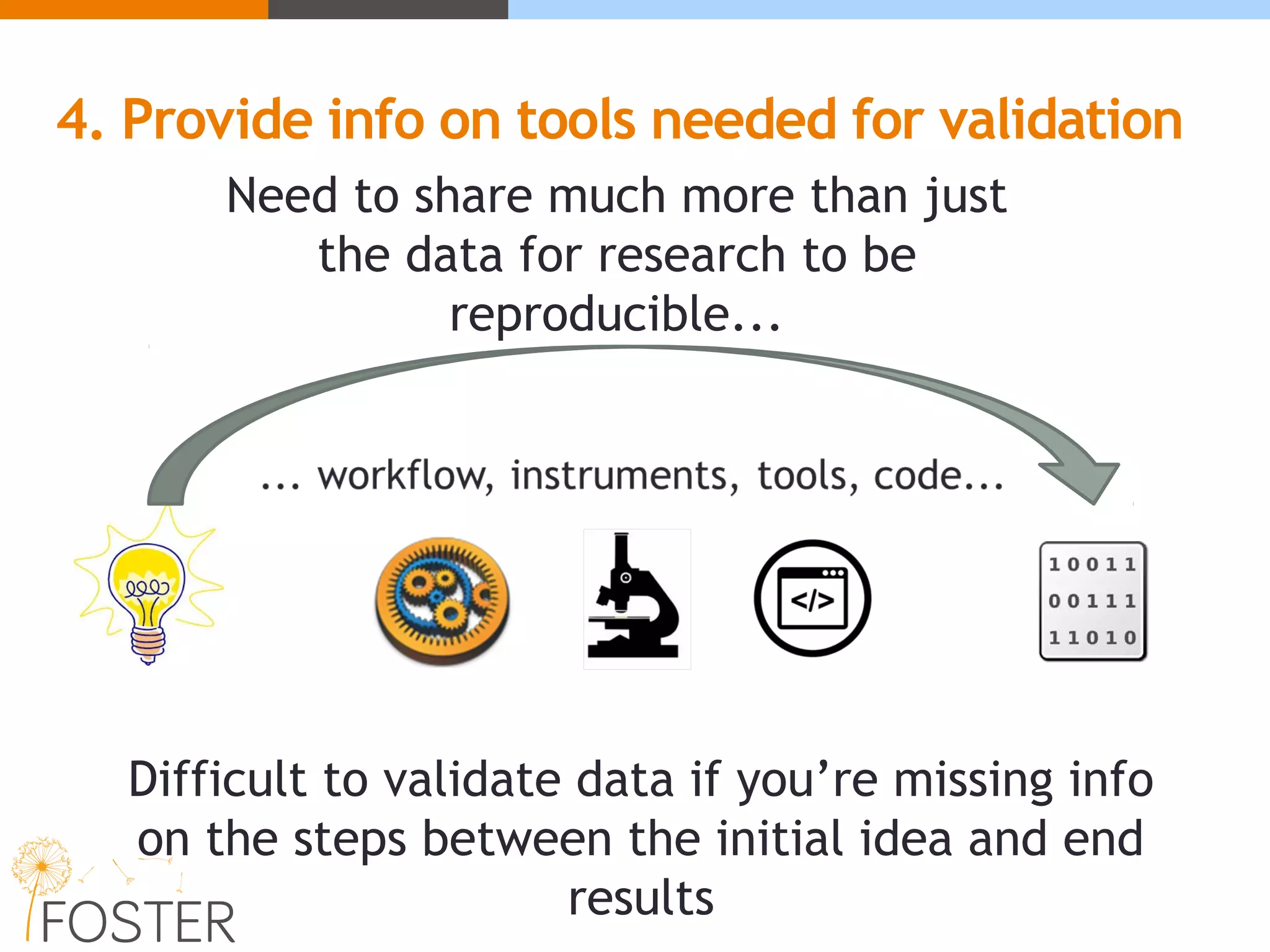 4. Provide info on tools needed for validation

Need to share much more than just the data for research to be reproducible...

... workflow, instruments, tools, code...

</>

1 0 0 1 1
0 0 1 1 1
1 1 0 1 0

Difficult to validate data if you're missing info on the steps between the initial idea and end results

FOSTER